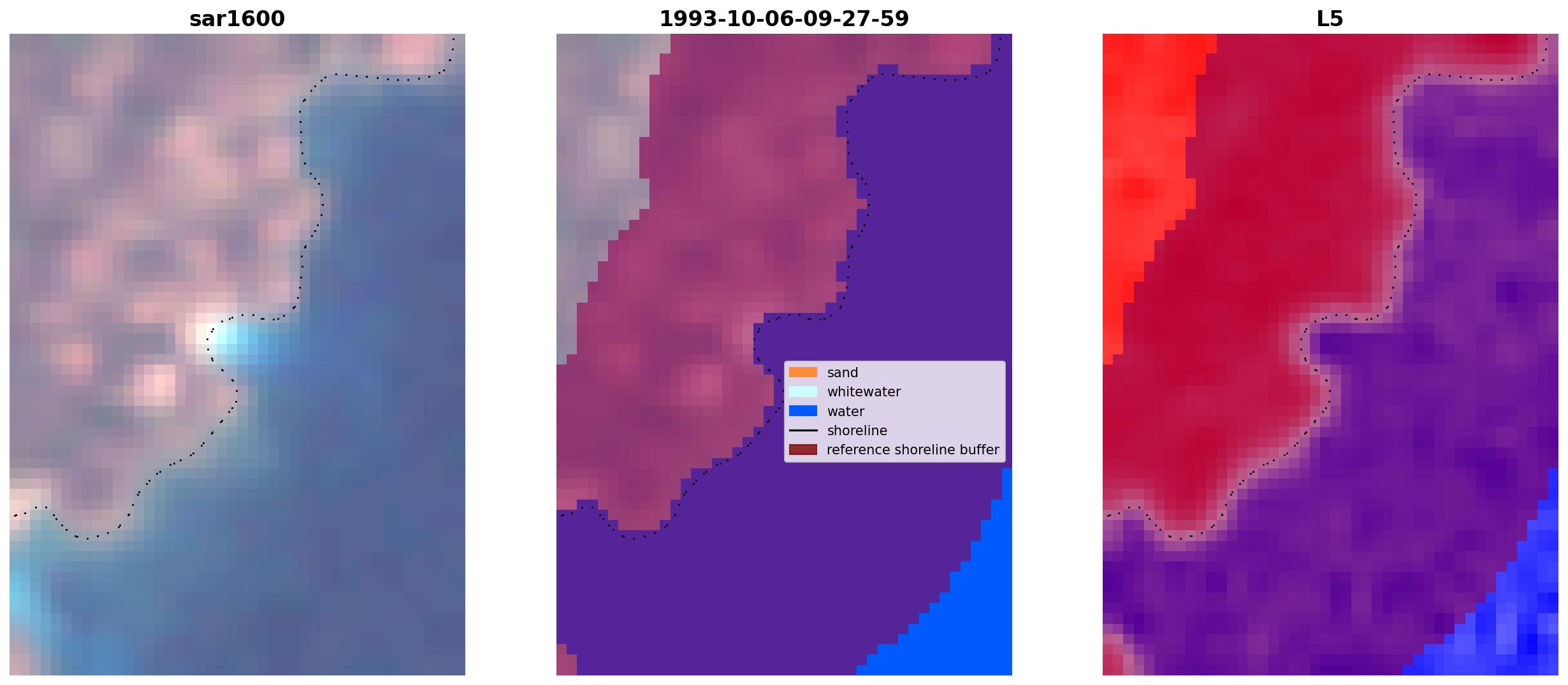 sar1600

1993-10-06-09-27-59

sand
whitewater
water
shoreline
reference shoreline buffer

L5